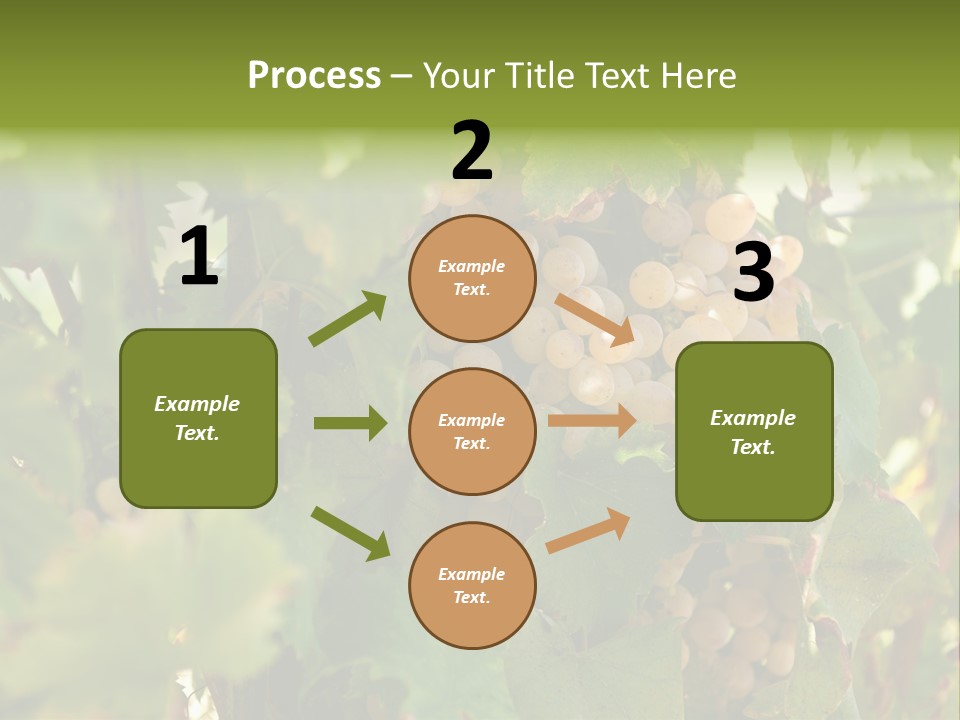 Process – Your Title Text Here

1

Example Text.

2

Example Text.

Example Text.

Example Text.

3

Example Text.